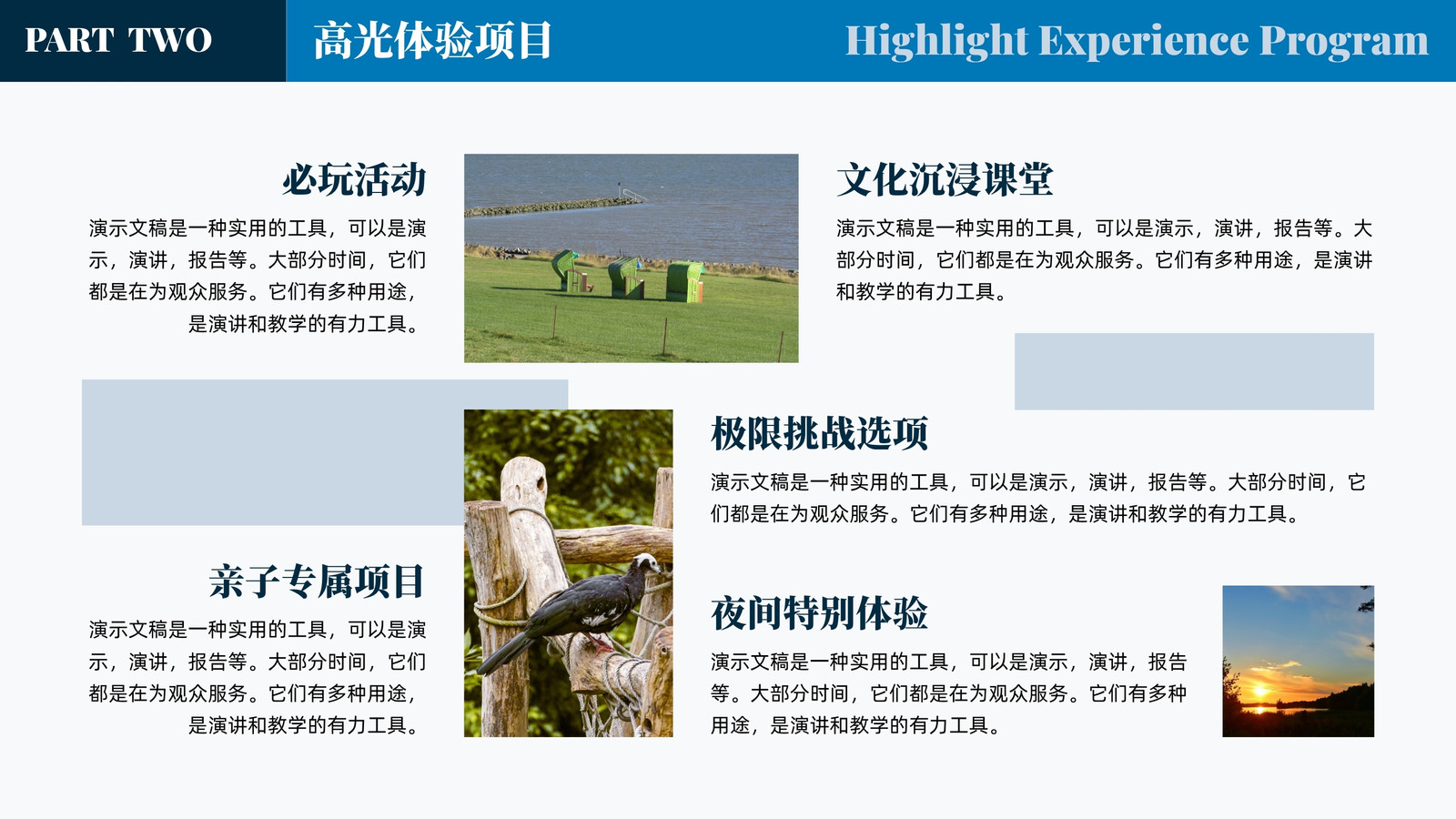 PART TWO

高光体验项目

Highlight Experience Program

必玩活动

演示文稿是一种实用的工具，可以是演示，演讲，报告等。大部分时间，它们都是在为观众服务。它们有多种用途，是演讲和教学的有力工具。

文化沉浸课堂

演示文稿是一种实用的工具，可以是演示，演讲，报告等。大部分时间，它们都是在为观众服务。它们有多种用途，是演讲和教学的有力工具。

极限挑战选项

演示文稿是一种实用的工具，可以是演示，演讲，报告等。大部分时间，它们都是在为观众服务。它们有多种用途，是演讲和教学的有力工具。

亲子专属项目

演示文稿是一种实用的工具，可以是演示，演讲，报告等。大部分时间，它们都是在为观众服务。它们有多种用途，是演讲和教学的有力工具。

夜间特别体验

演示文稿是一种实用的工具，可以是演示，演讲，报告等。大部分时间，它们都是在为观众服务。它们有多种用途，是演讲和教学的有力工具。